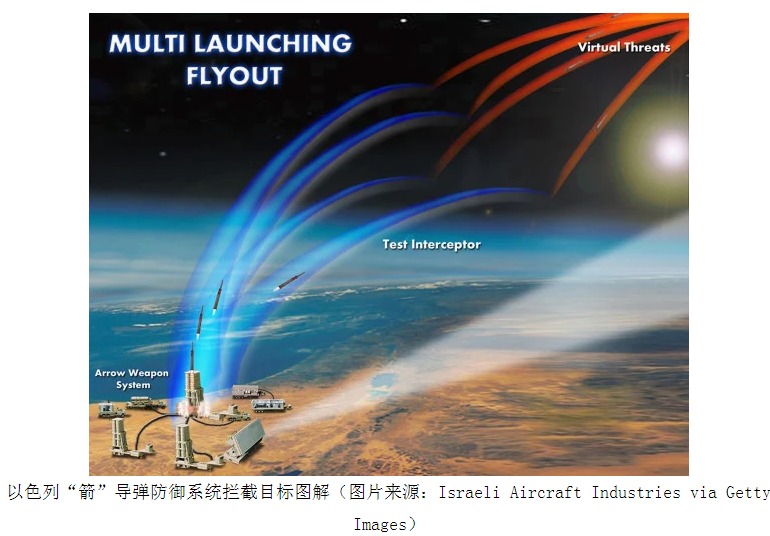 MULTI LAUNCHING FLYOUT

Virtual Threats

Test Interceptor

Arrow Weapon System

以色列“箭”导弹防御系统拦截目标图解（图片来源：Israeli Aircraft Industries via Getty Images）